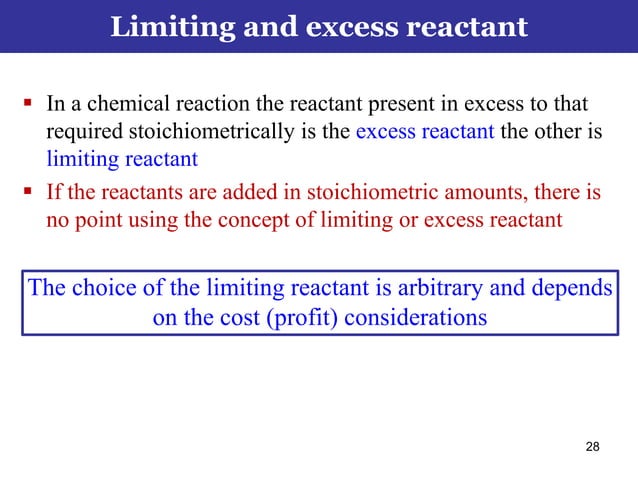 Limiting and excess reactant

▪ In a chemical reaction the reactant present in excess to that required stoichiometrically is the excess reactant the other is limiting reactant

▪ If the reactants are added in stoichiometric amounts, there is no point using the concept of limiting or excess reactant

The choice of the limiting reactant is arbitrary and depends on the cost (profit) considerations

28